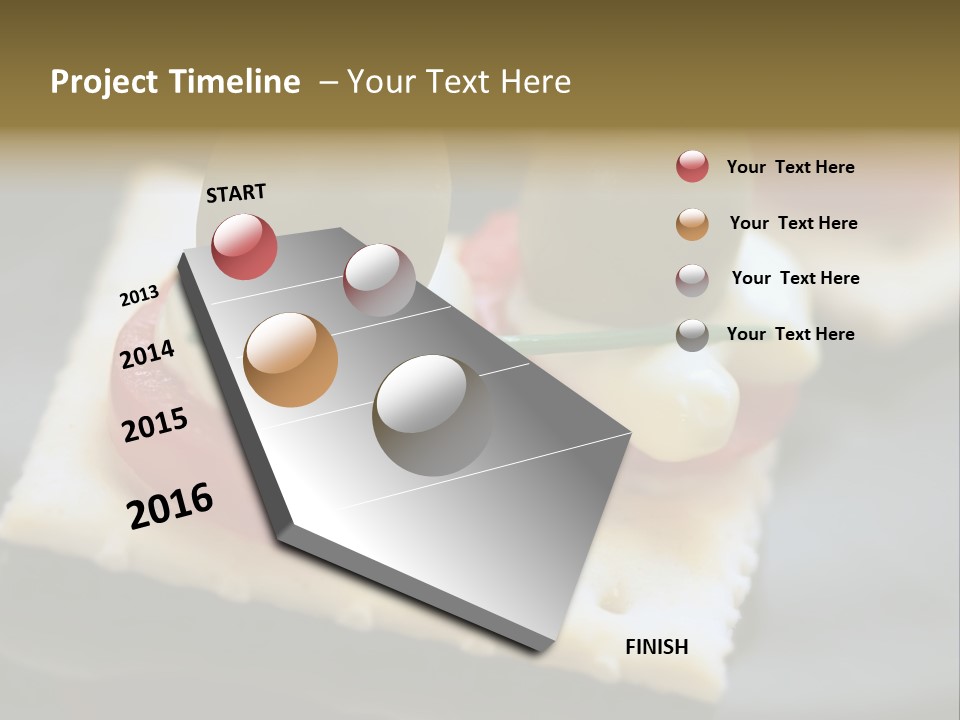 Project Timeline – Your Text Here

START

2013

2014

2015

2016

FINISH

Your Text Here

Your Text Here

Your Text Here

Your Text Here